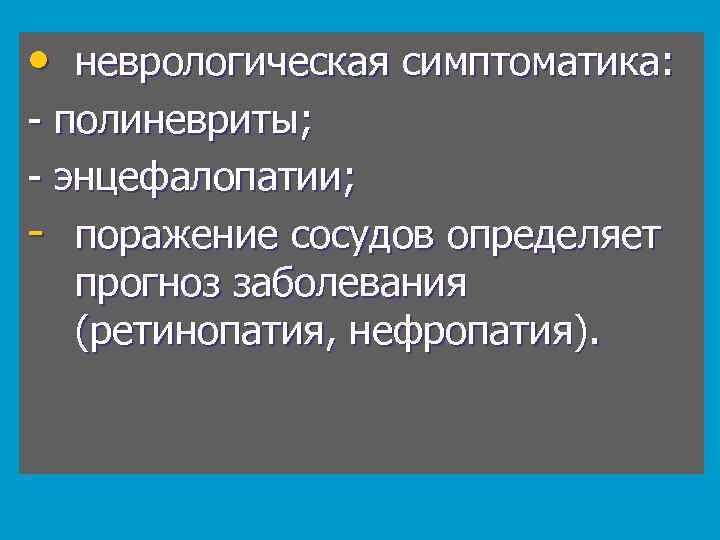 • неврологическая симптоматика:
- полиневриты;
- энцефалопатии;
- поражение сосудов определяет прогноз заболевания (ретинопатия, нефропатия).